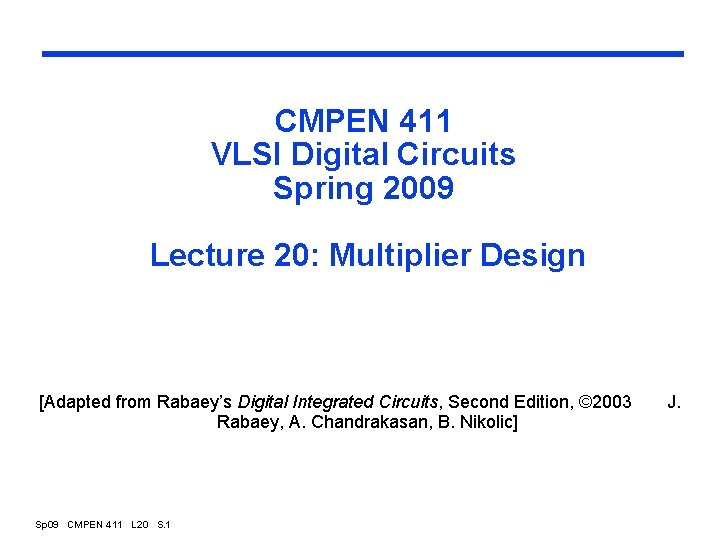 CMPEN 411
VLSI Digital Circuits
Spring 2009

Lecture 20: Multiplier Design

[Adapted from Rabaey's Digital Integrated Circuits, Second Edition, ©2003 J. Rabaey, A. Chandrakasan, B. Nikolic]

Sp09 CMPEN 411 L20 S.1